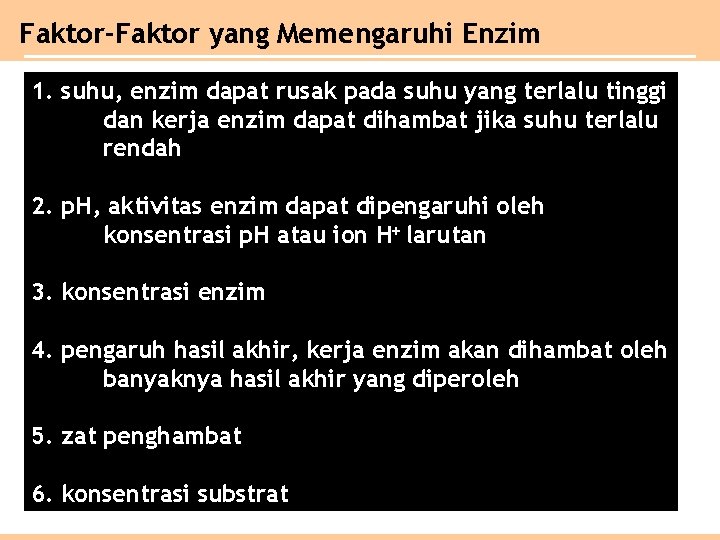 Faktor-Faktor yang Memengaruhi Enzim

1. suhu, enzim dapat rusak pada suhu yang terlalu tinggi dan kerja enzim dapat dihambat jika suhu terlalu rendah

2. pH, aktivitas enzim dapat dipengaruhi oleh konsentrasi pH atau ion $H^+$ larutan

3. konsentrasi enzim

4. pengaruh hasil akhir, kerja enzim akan dihambat oleh banyaknya hasil akhir yang diperoleh

5. zat penghambat

6. konsentrasi substrat